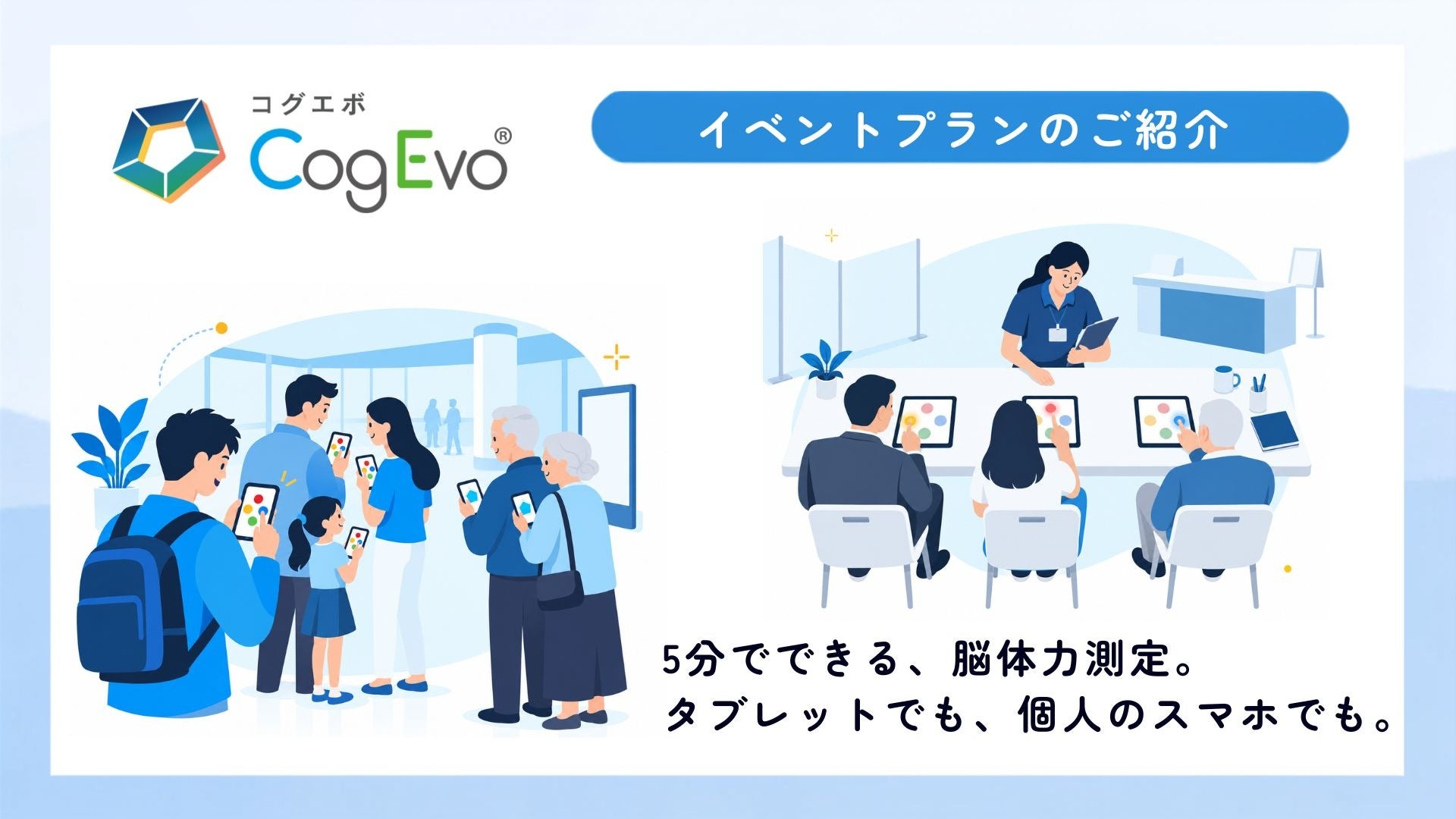 コグエボ
CogEvo®

イベントプランのご紹介

5分でできる、脳体力測定。
タブレットでも、個人のスマホでも。